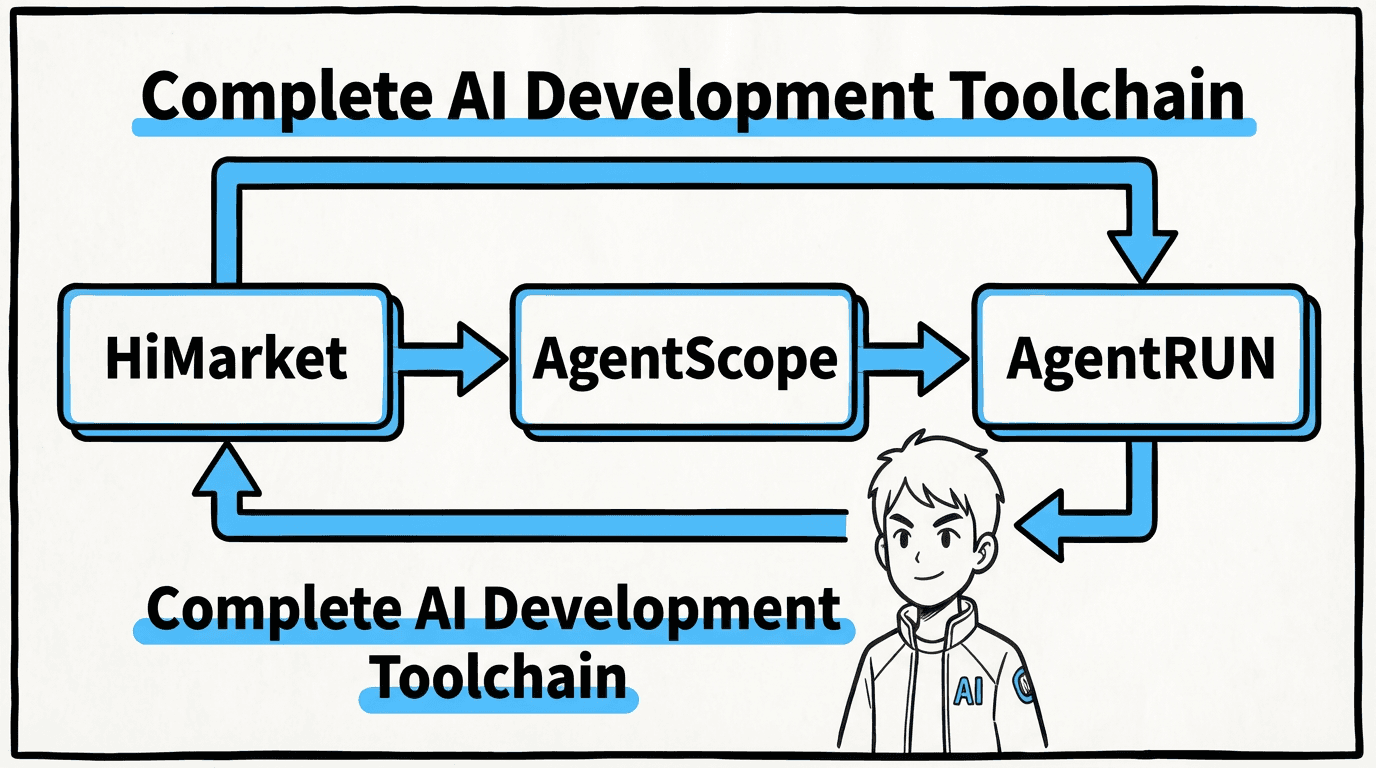 Complete AI Development Toolchain

HiMarket

AgentScope

AgentRUN

Complete AI Development Toolchain

AI